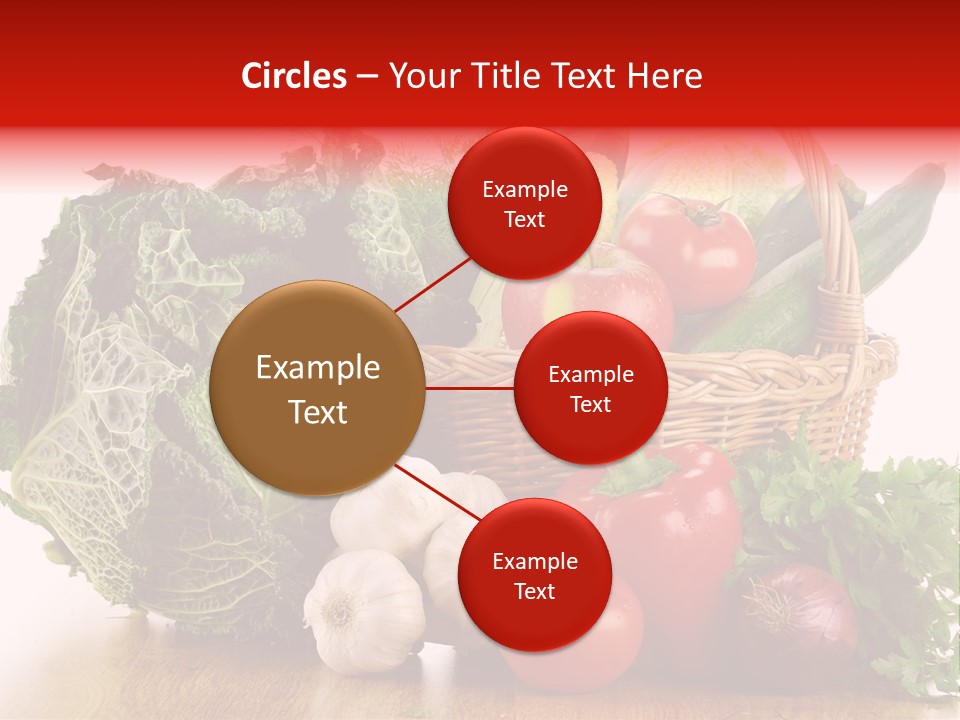 Circles – Your Title Text Here

Example Text

Example Text

Example Text

Example Text